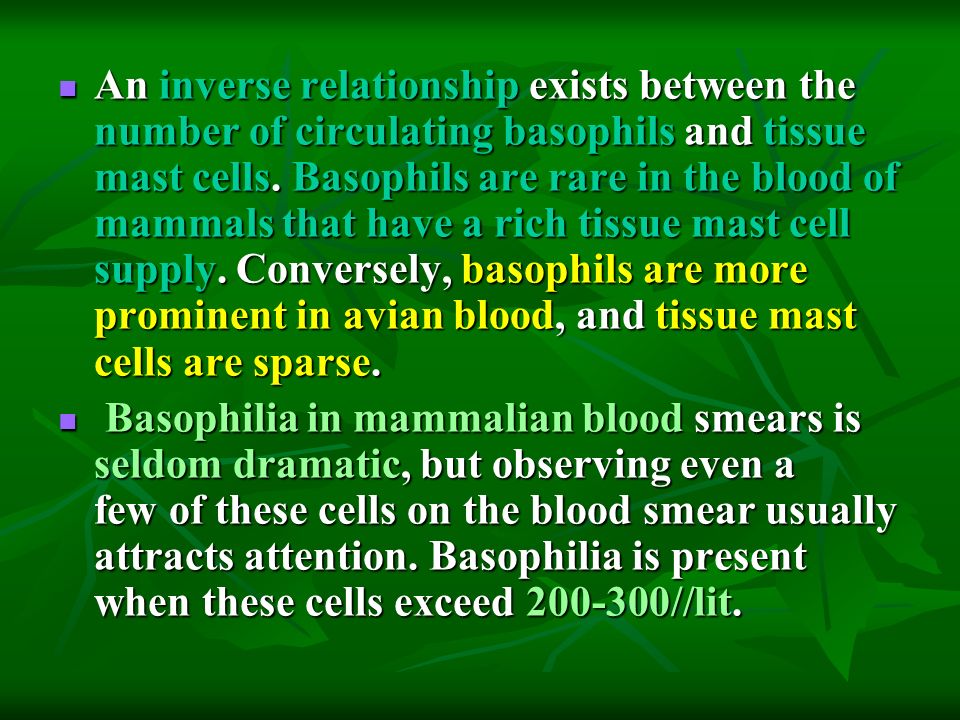 ▪ An inverse relationship exists between the number of circulating basophils and tissue mast cells. Basophils are rare in the blood of mammals that have a rich tissue mast cell supply. Conversely, basophils are more prominent in avian blood, and tissue mast cells are sparse.

▪ Basophilia in mammalian blood smears is seldom dramatic, but observing even a few of these cells on the blood smear usually attracts attention. Basophilia is present when these cells exceed 200-300//lit.